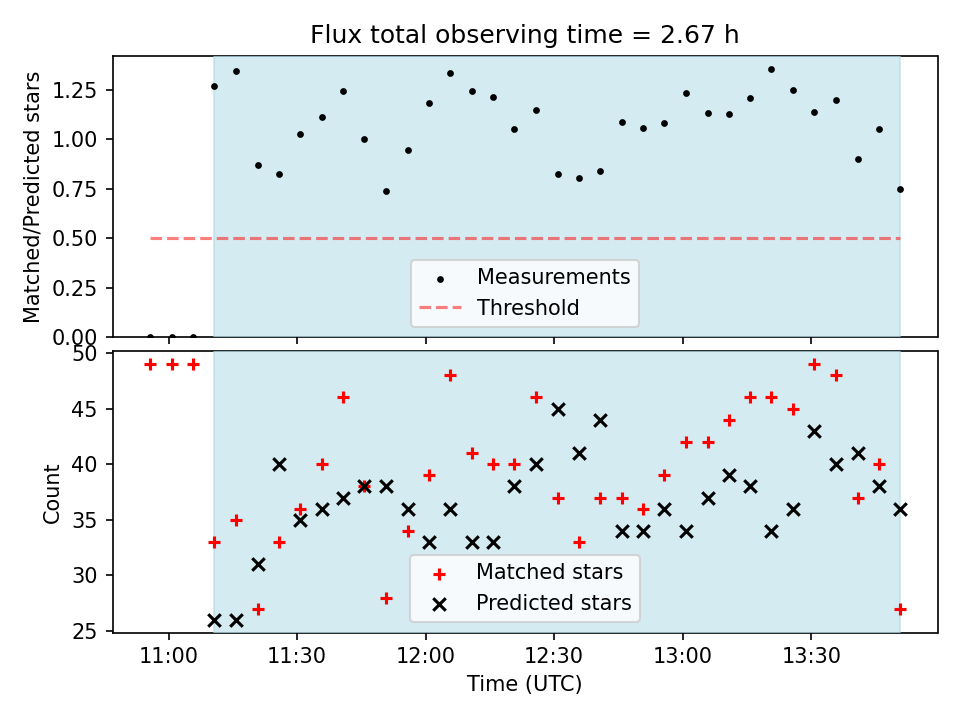 Flux total observing time = 2.67 h

Matched/Predicted stars

1.25
1.00
0.75
0.50
0.25
0.00

Measurements
Threshold

Count

50
45
40
35
30
25

Matched stars
Predicted stars

11:00
11:30
12:00
12:30
13:00
13:30

Time (UTC)